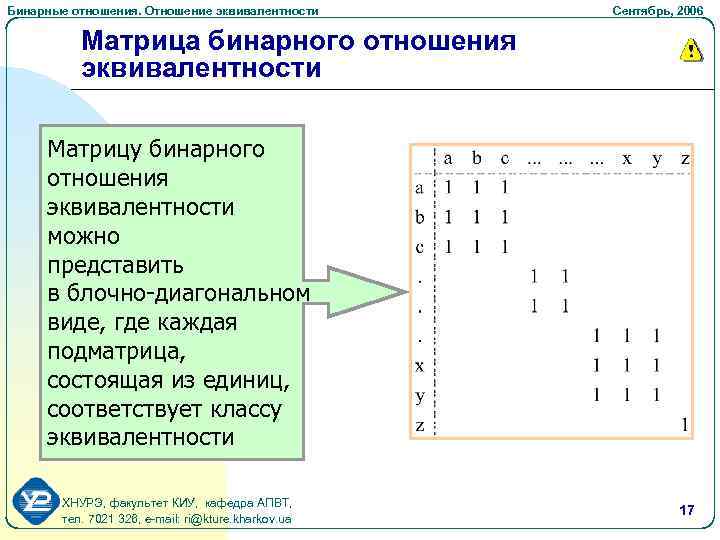 Бинарные отношения. Отношение эквивалентности

Сентябрь, 2006

Матрица бинарного отношения эквивалентности

Матрицу бинарного отношения эквивалентности можно представить в блочно-диагональном виде, где каждая подматрица, состоящая из единиц, соответствует классу эквивалентности

| | a | b | c | ... | ... | ... | x | y | z |
|---|---|---|---|---|---|---|---|---|---|
| a | 1 | 1 | 1 | | | | | | |
| b | 1 | 1 | 1 | | | | | | |
| c | 1 | 1 | 1 | | | | | | |
| . | | | | 1 | 1 | | | | |
| . | | | | 1 | 1 | | | | |
| . | | | | | | 1 | 1 | 1 | |
| x | | | | | | 1 | 1 | 1 | |
| y | | | | | | 1 | 1 | 1 | |
| z | | | | | | | | | 1 |

ХНУРЭ, факультет КИУ, кафедра АПВТ, тел. 7021 326, e-mail: ri@kture.kharkov.ua

17